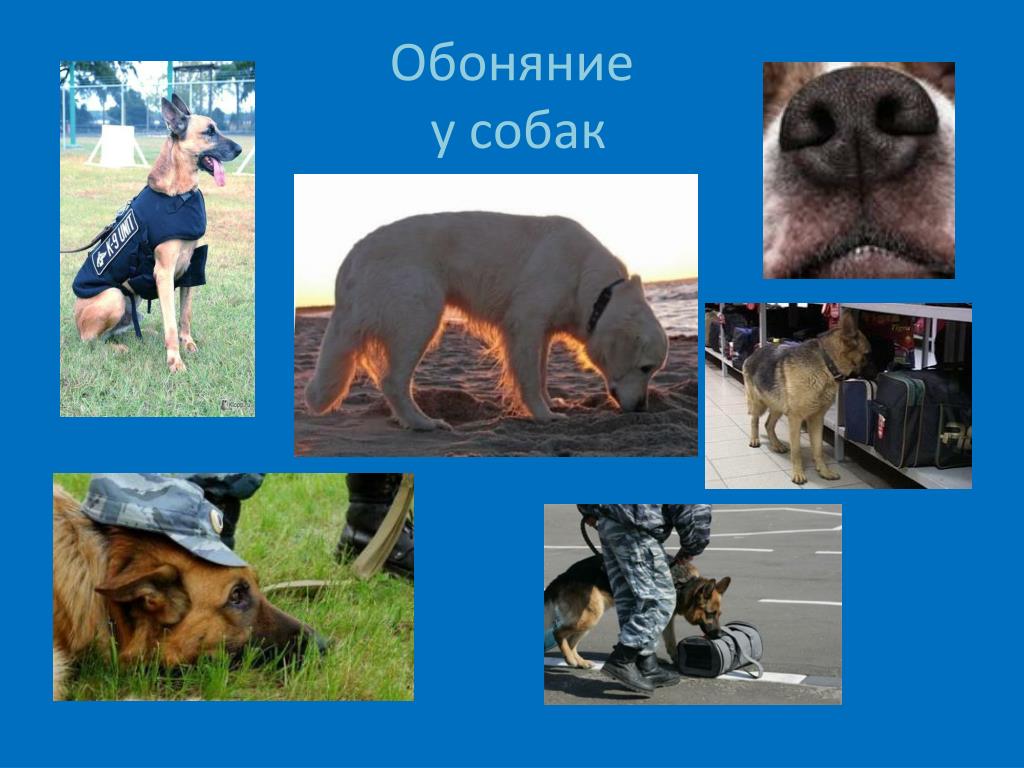 Обоняние
у собак

K-9 UNIT